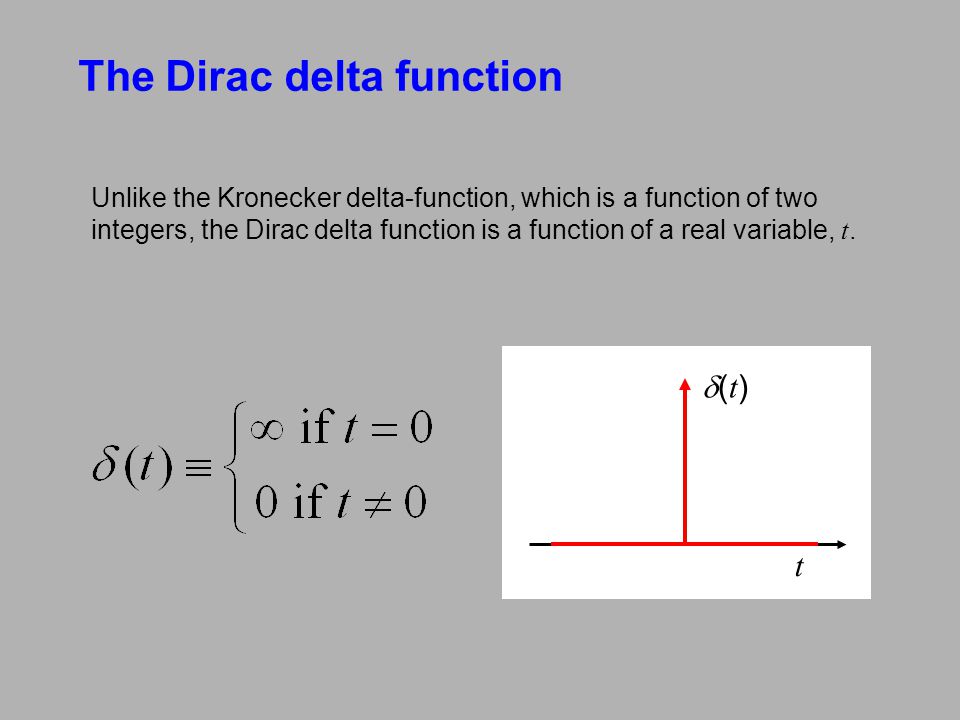 The Dirac delta function

Unlike the Kronecker delta-function, which is a function of two integers, the Dirac delta function is a function of a real variable, $t$.

$\delta(t) \equiv \begin{cases} \infty \text{ if } t = 0 \\ 0 \text{ if } t \neq 0 \end{cases}$

$\delta(t)$

$t$